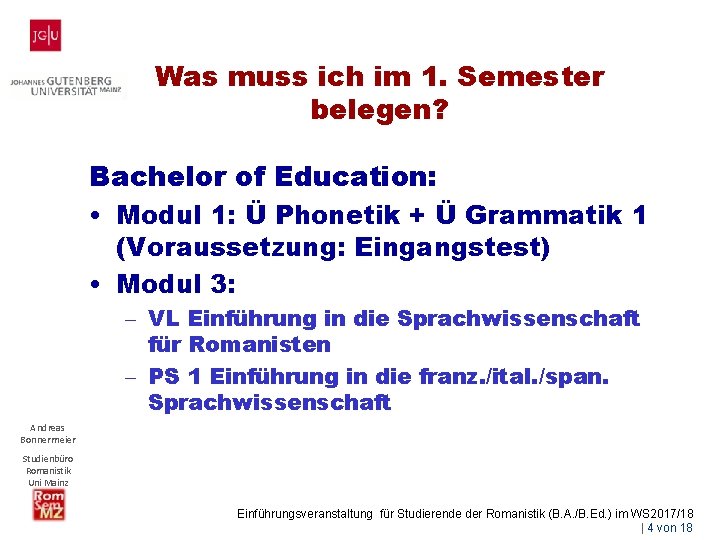 JG|U

JOHANNES GUTENBERG UNIVERSITÄT MAINZ

Was muss ich im 1. Semester belegen?

Bachelor of Education:

• Modul 1: Ü Phonetik + Ü Grammatik 1 (Voraussetzung: Eingangstest)
• Modul 3:
 – VL Einführung in die Sprachwissenschaft für Romanisten
 – PS 1 Einführung in die franz./ital./span. Sprachwissenschaft

Andreas Bonnermeier

Studienbüro Romanistik Uni Mainz

Rom Sem MZ

Einführungsveranstaltung für Studierende der Romanistik (B.A./B.Ed.) im WS2017/18
| 4 von 18